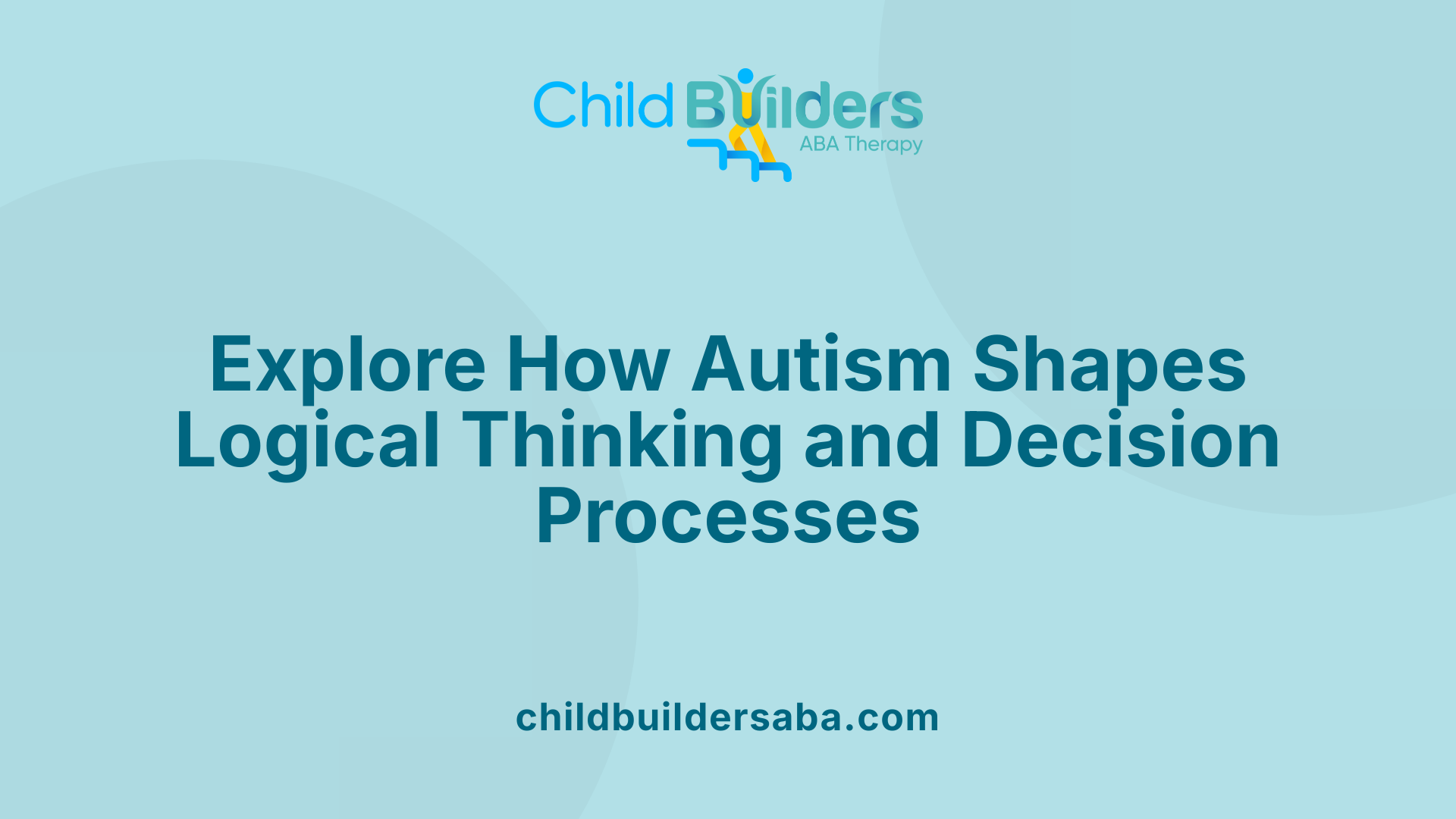 Child Builders
ABA Therapy

Explore How Autism Shapes Logical Thinking and Decision Processes

childbuildersaba.com